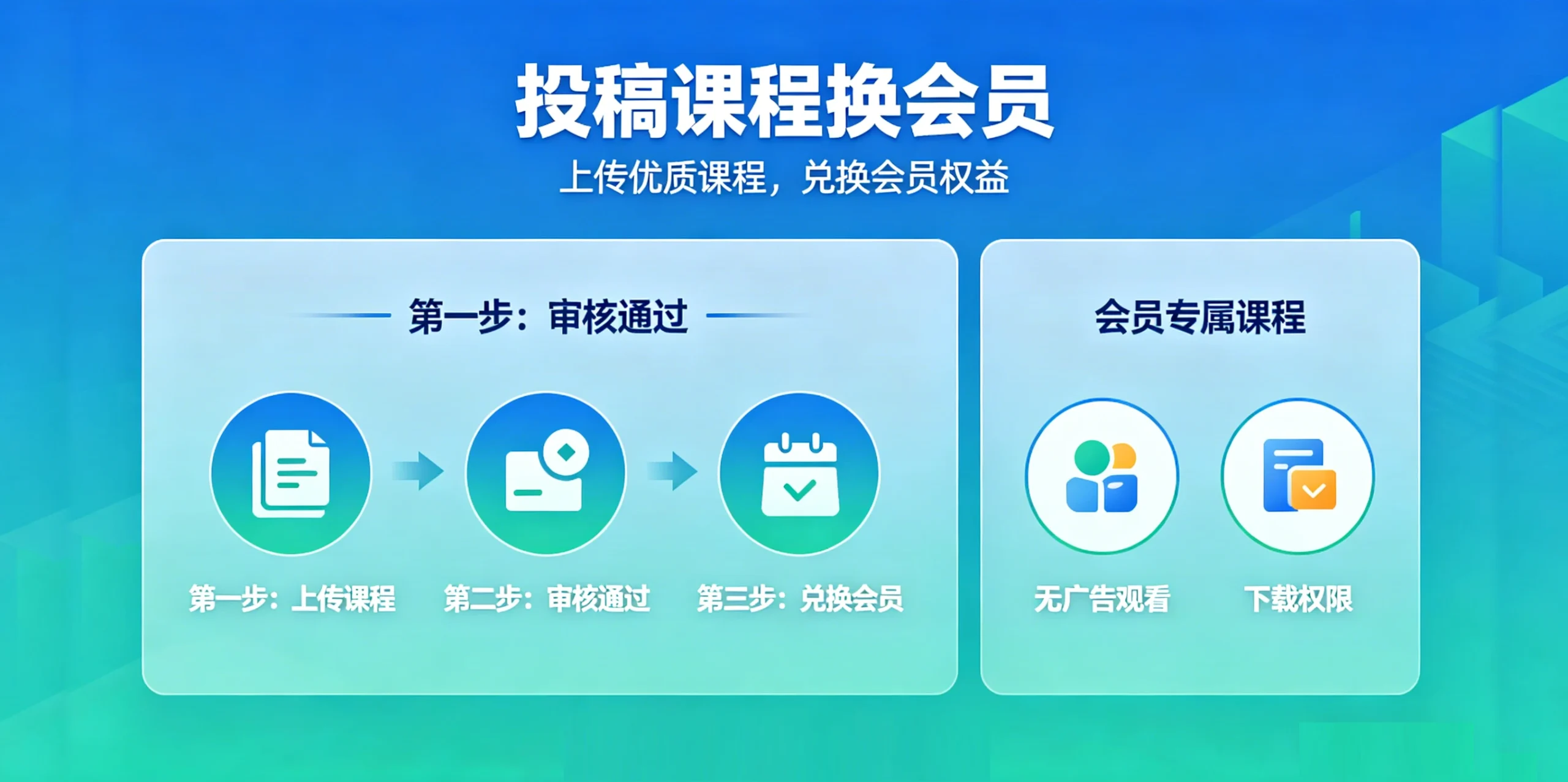 投稿课程换会员

上传优质课程，兑换会员权益

第一步：审核通过

第一步：上传课程

第二步：审核通过

第三步：兑换会员

会员专属课程

无广告观看

下载权限